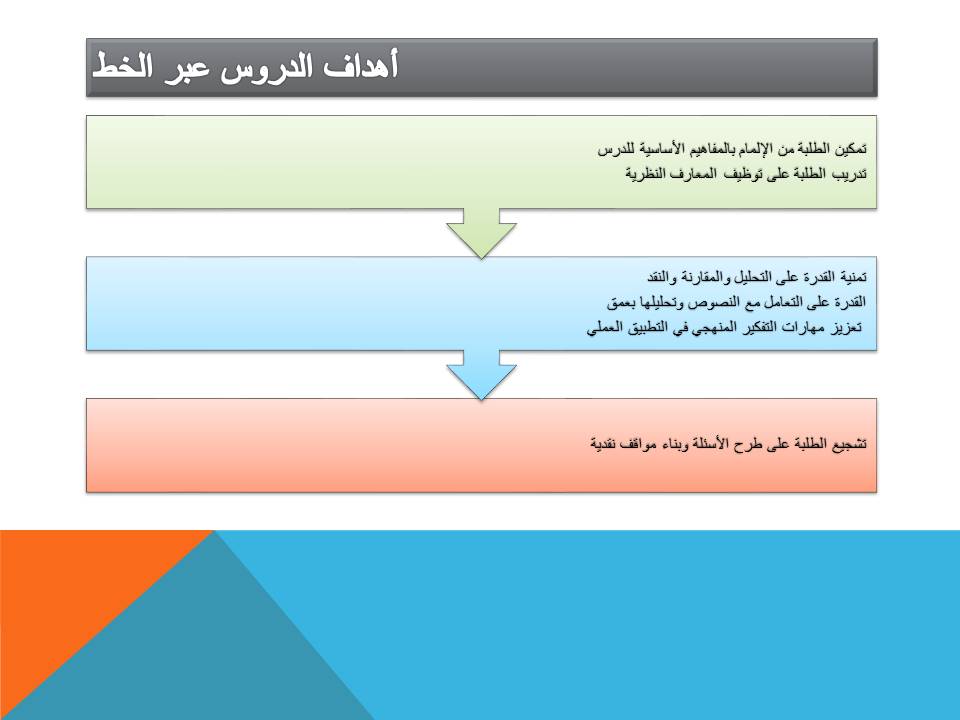 أهداف الدروس عبر الخط

تمكين الطلبة من الإلمام بالمفاهيم الأساسية للدرس
تدريب الطلبة على توظيف المعارف النظرية

تمنية القدرة على التحليل والمقارنة والنقد
القدرة على التعامل مع النصوص وتحليلها بعمق
تعزيز مهارات التفكير المنهجي في التطبيق العملي

تشجيع الطلبة على طرح الأسئلة وبناء مواقف نقدية